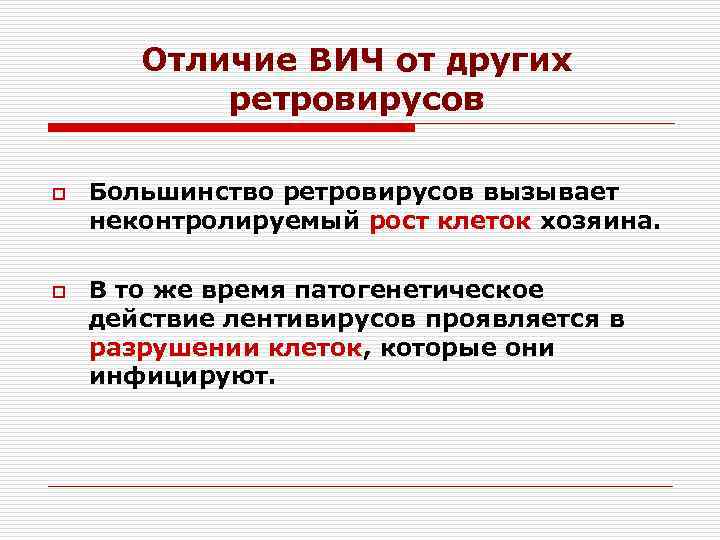 Отличие ВИЧ от других ретровирусов

Большинство ретровирусов вызывает неконтролируемый рост клеток хозяина.

В то же время патогенетическое действие лентивирусов проявляется в разрушении клеток, которые они инфицируют.